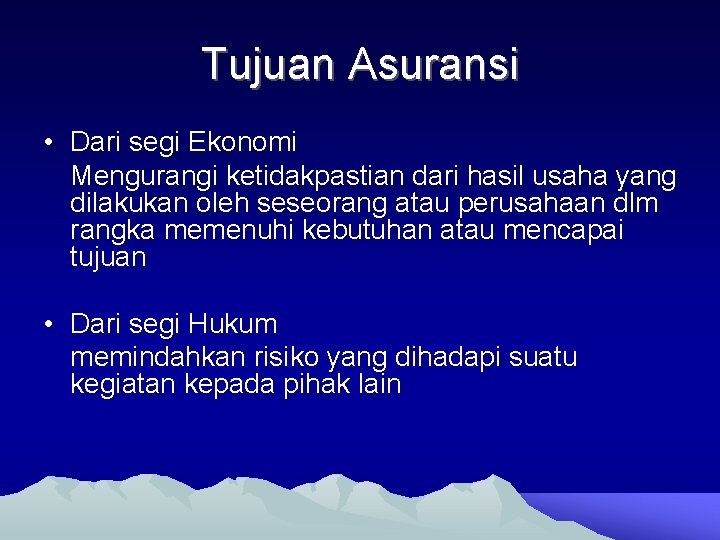 Tujuan Asuransi

• Dari segi Ekonomi

Mengurangi ketidakpastian dari hasil usaha yang dilakukan oleh seseorang atau perusahaan dlm rangka memenuhi kebutuhan atau mencapai tujuan

• Dari segi Hukum

memindahkan risiko yang dihadapi suatu kegiatan kepada pihak lain